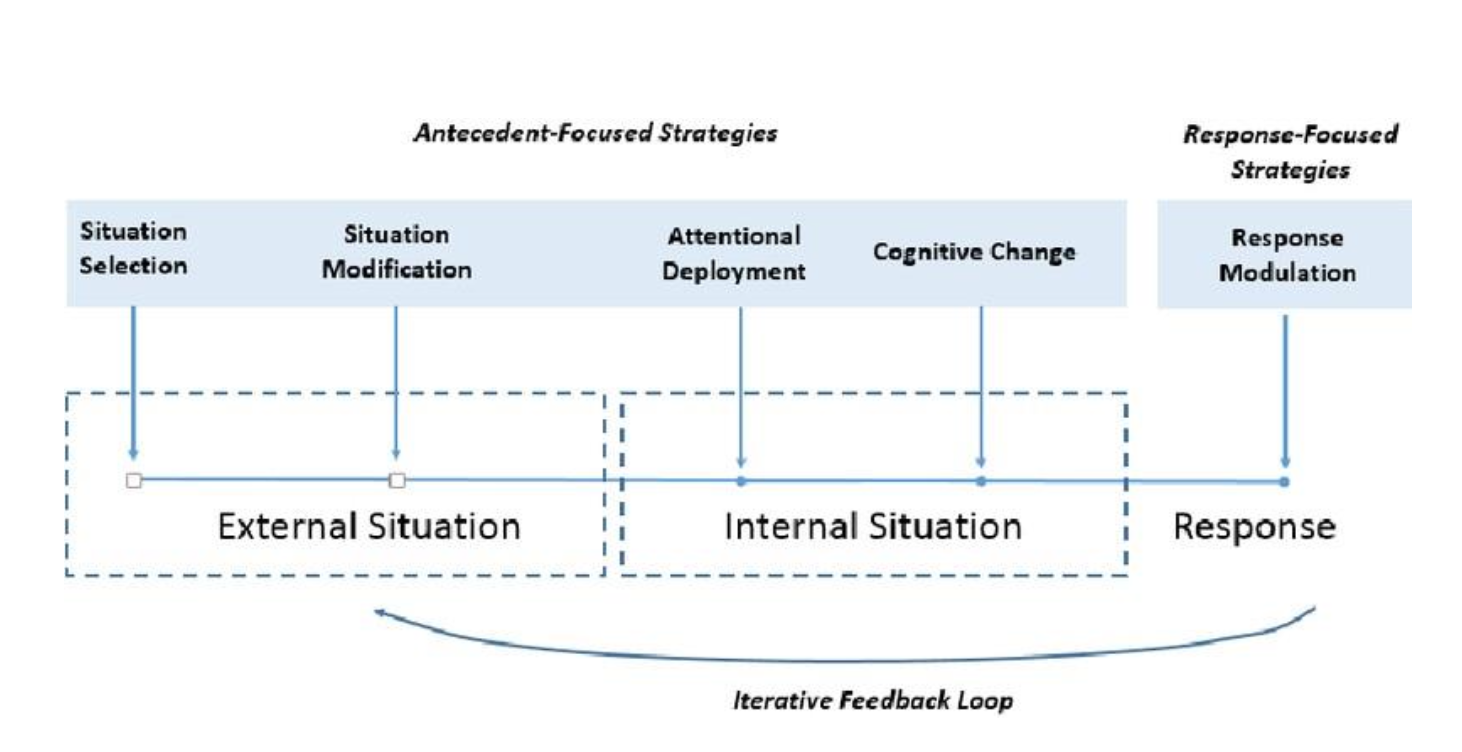 Antecedent-Focused Strategies

Response-Focused Strategies

Situation Selection

Situation Modification

Attentional Deployment

Cognitive Change

Response Modulation

External Situation

Internal Situation

Response

Iterative Feedback Loop